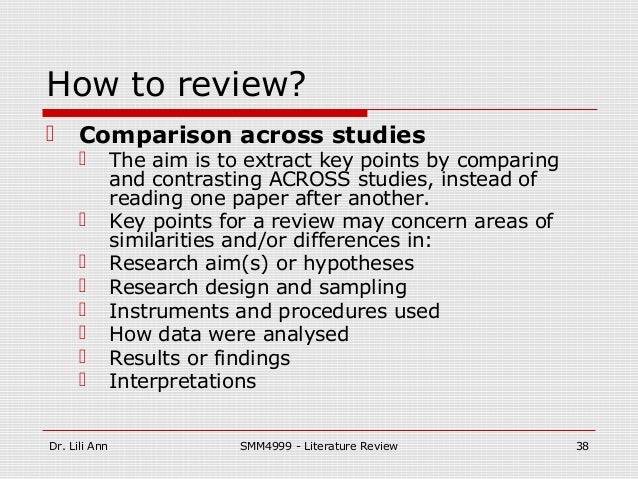 How to review?

Comparison across studies

The aim is to extract key points by comparing and contrasting ACROSS studies, instead of reading one paper after another.

Key points for a review may concern areas of similarities and/or differences in:

Research aim(s) or hypotheses

Research design and sampling

Instruments and procedures used

How data were analysed

Results or findings

Interpretations

Dr. Lili Ann

SMM4999 - Literature Review

38